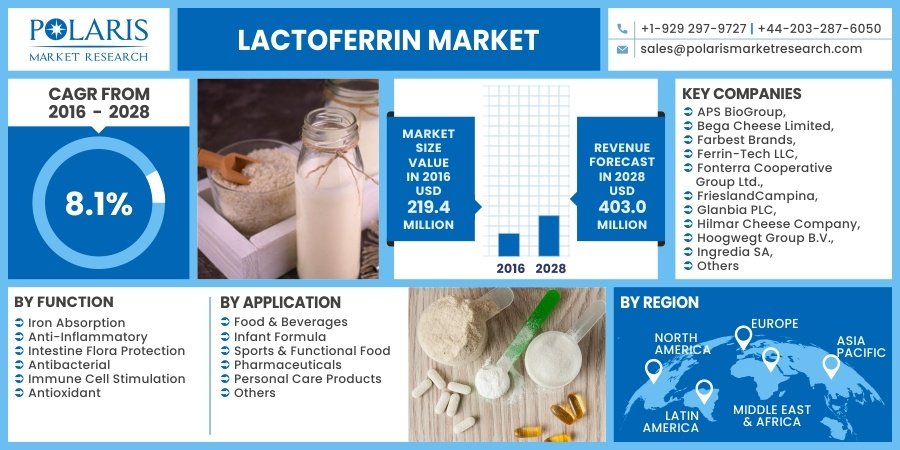 POLARIS
MARKET RESEARCH

LACTOFERRIN MARKET

+1-929 297-9727 | +44-203-287-6050
sales@polarismarketresearch.com

CAGR FROM 2016 - 2028

8.1%

MARKET SIZE VALUE IN 2016 USD 219.4 MILLION

2016 2028

REVENUE FORECAST IN 2028 USD 403.0 MILLION

KEY COMPANIES
APS BioGroup,
Bega Cheese Limited,
Farbest Brands,
Ferrin-Tech LLC,
Fonterra Cooperative Group Ltd.,
FrieslandCampina,
Glanbia PLC,
Hilmar Cheese Company,
Hoogwegt Group B.V.,
Ingredia SA,
Others

BY FUNCTION
Iron Absorption
Anti-Inflammatory
Intestine Flora Protection
Antibacterial
Immune Cell Stimulation
Antioxidant

BY APPLICATION
Food & Beverages
Infant Formula
Sports & Functional Food
Pharmaceuticals
Personal Care Products
Others

BY REGION
NORTH AMERICA
EUROPE
ASIA PACIFIC
LATIN AMERICA
MIDDLE EAST & AFRICA